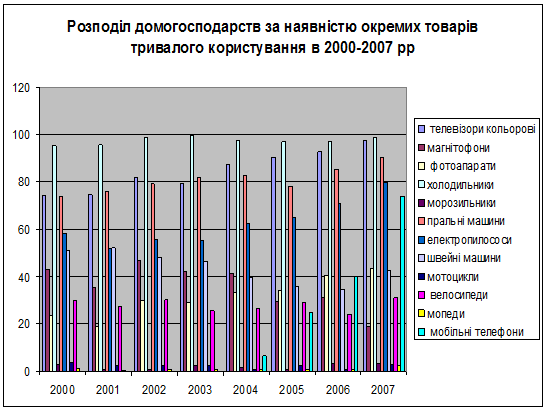 Розподіл домогосподарств за наявністю окремих товарів тривалого користування в 2000-2007 рр

120
100
80
60
40
20
0

2000 2001 2002 2003 2004 2005 2006 2007

телевізори кольорові
магнітофони
фотоапарати
холодильники
морозильники
пральні машини
електропилососи
швейні машини
мотоцикли
велосипеди
мопеди
мобільні телефони